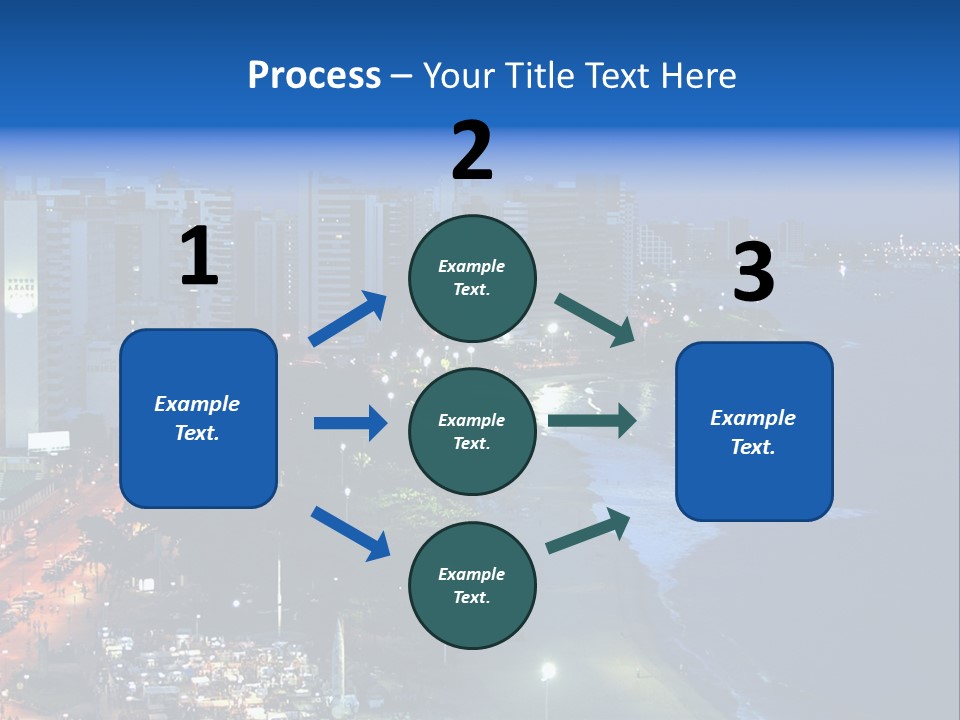 Process – Your Title Text Here

1

Example Text.

2

Example Text.

Example Text.

Example Text.

3

Example Text.